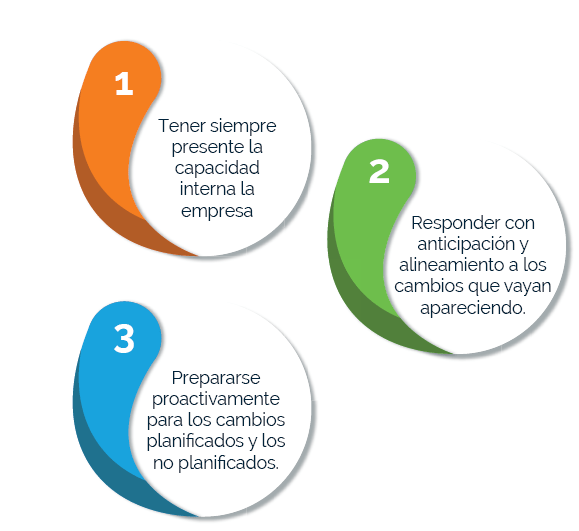 1

Tener siempre presente la capacidad interna la empresa

2

Responder con anticipación y alineamiento a los cambios que vayan apareciendo.

3

Prepararse proactivamente para los cambios planificados y los no planificados.